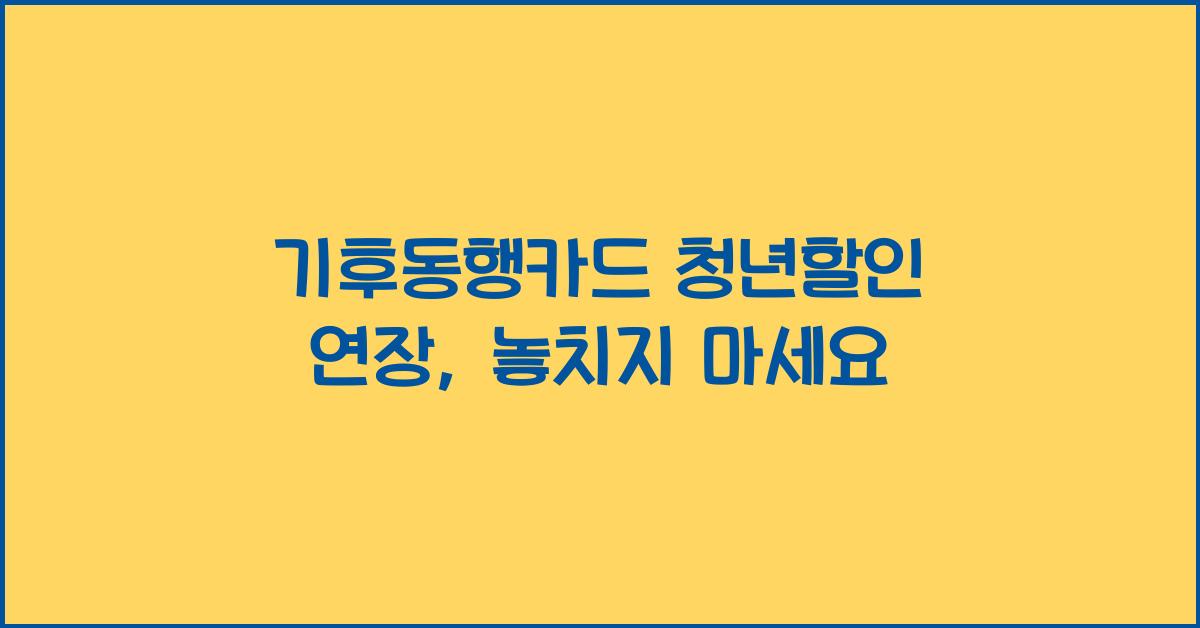 기후동행카드 청년할인
연장, 놓치지 마세요